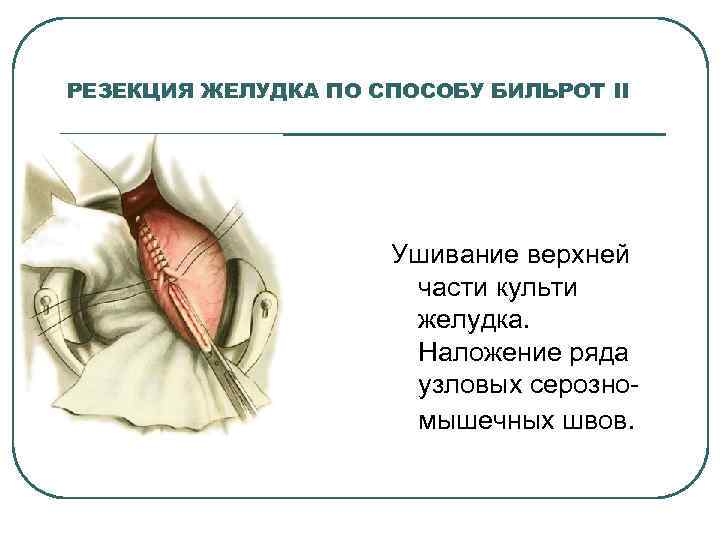 РЕЗЕКЦИЯ ЖЕЛУДКА ПО СПОСОБУ БИЛЬРОТ II

Ушивание верхней части культи желудка. Наложение ряда узловых серозно-мышечных швов.